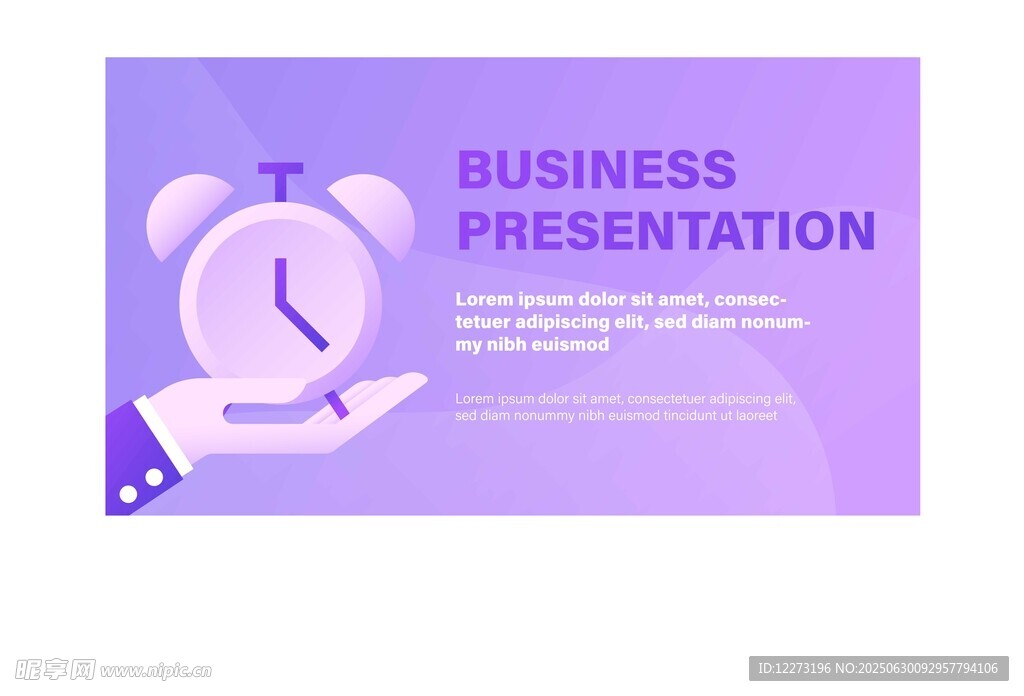 BUSINESS PRESENTATION

Lorem ipsum dolor sit amet, consectetuer adipiscing elit, sed diam nonummy nibh euismod

Lorem ipsum dolor sit amet, consectetuer adipiscing elit, sed diam nonummy nibh euismod tincidunt ut laoreet

昵享网 www.nipic.cn

ID:12273196 NO:20250630092957794106